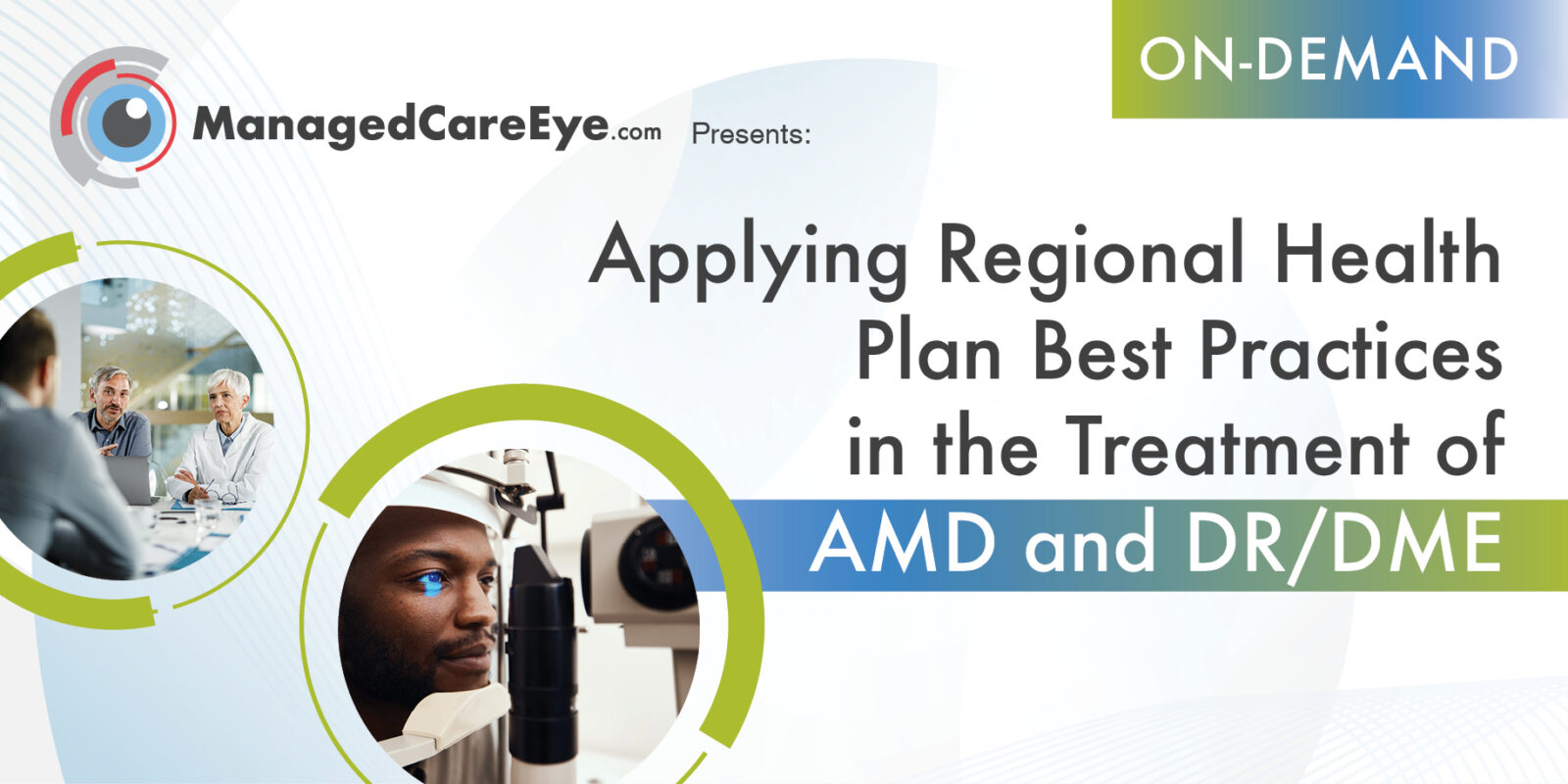 ON-DEMAND

ManagedCareEye.com Presents:

Applying Regional Health Plan Best Practices in the Treatment of AMD and DR/DME